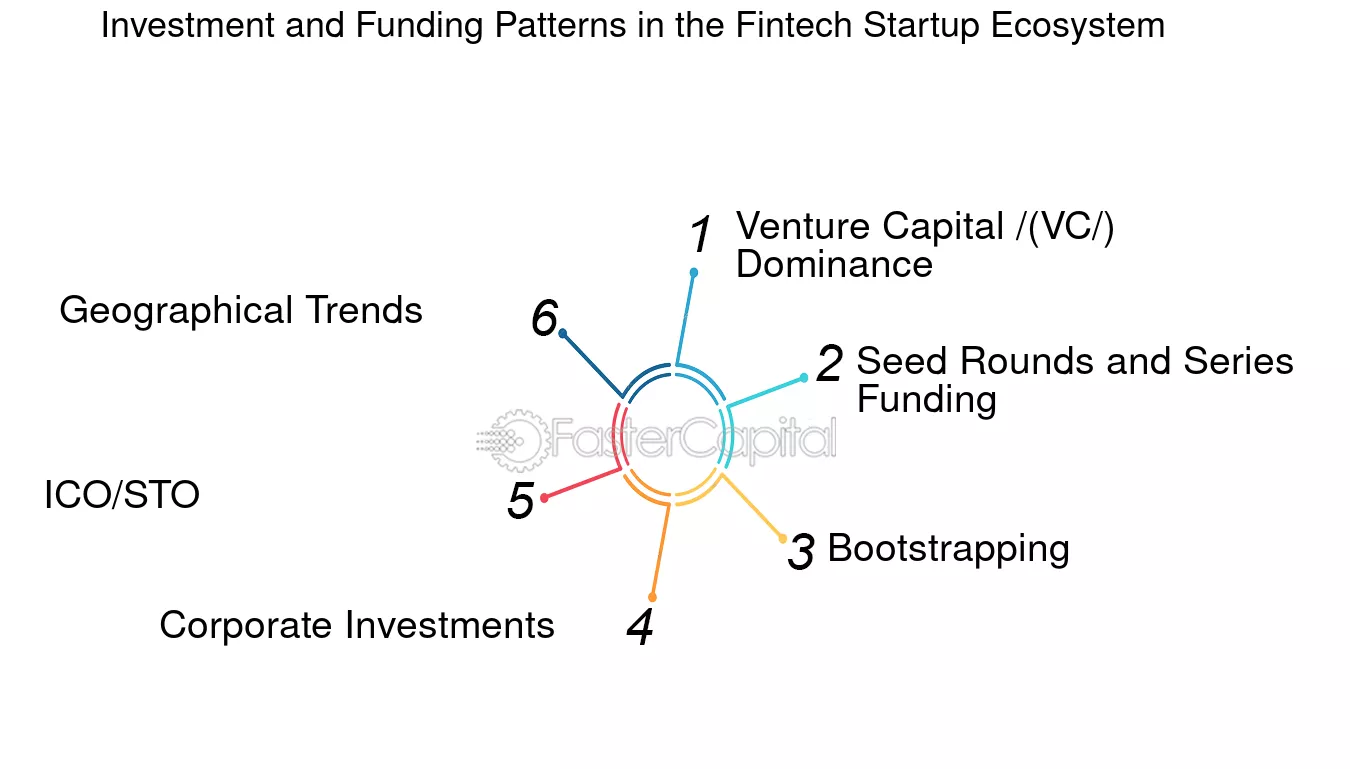 Investment and Funding Patterns in the Fintech Startup Ecosystem

1 Venture Capital /(VC/) Dominance

2 Seed Rounds and Series Funding

3 Bootstrapping

4 Corporate Investments

5 ICO/STO

6 Geographical Trends

FasterCapital